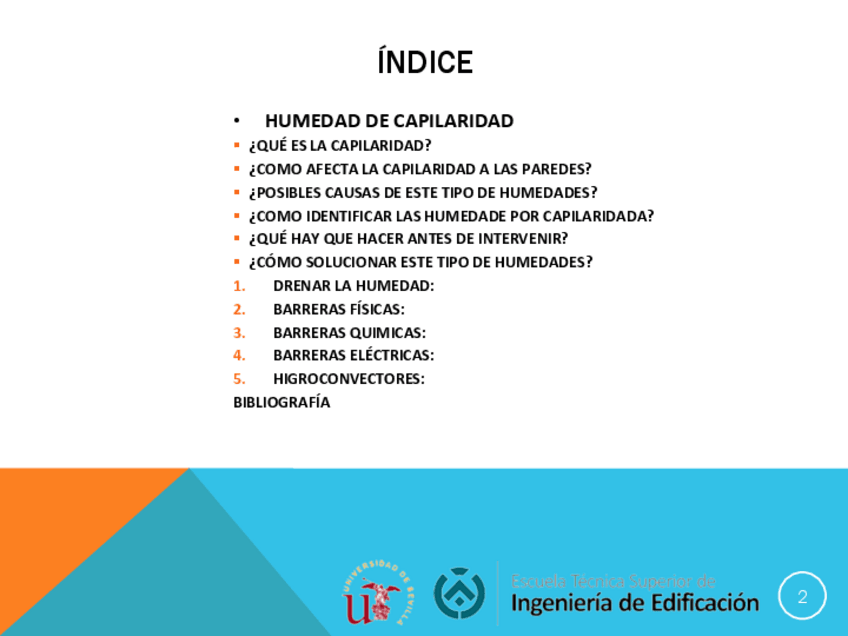 ÍNDICE

• HUMEDAD DE CAPILARIDAD
▪ ¿QUÉ ES LA CAPILARIDAD?
▪ ¿COMO AFECTA LA CAPILARIDAD A LAS PAREDES?
▪ ¿POSIBLES CAUSAS DE ESTE TIPO DE HUMEDADES?
▪ ¿COMO IDENTIFICAR LAS HUMEDADE POR CAPILARIDADA?
▪ ¿QUÉ HAY QUE HACER ANTES DE INTERVENIR?
▪ ¿CÓMO SOLUCIONAR ESTE TIPO DE HUMEDADES?
1. DRENAR LA HUMEDAD:
2. BARRERAS FÍSICAS:
3. BARRERAS QUIMICAS:
4. BARRERAS ELÉCTRICAS:
5. HIGROCONVECTORES:
BIBLIOGRAFÍA

UNIVERSIDAD DE SEVILLA

Escuela Técnica Superior de
Ingeniería de Edificación

2